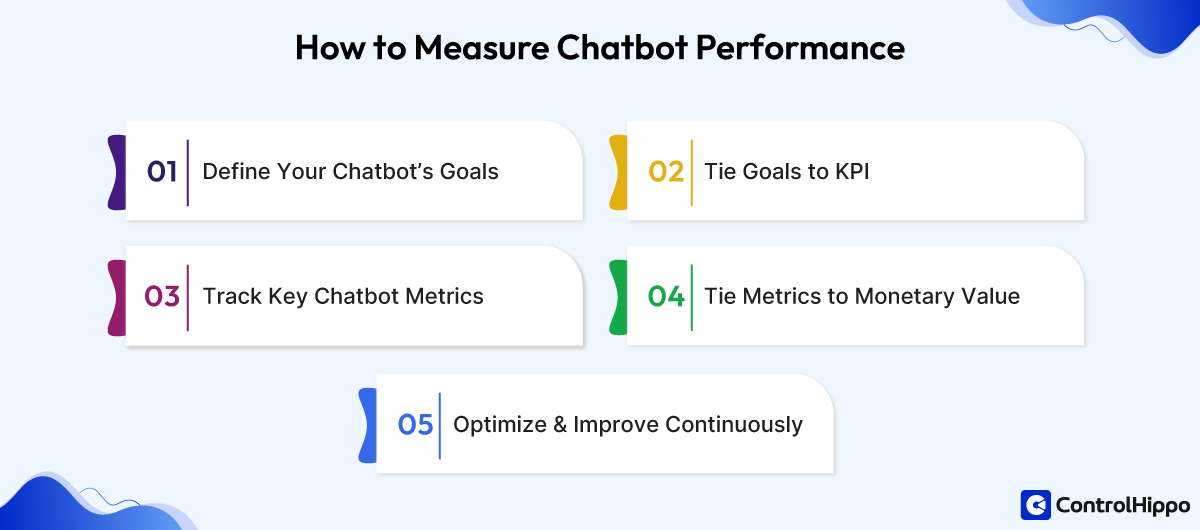 How to Measure Chatbot Performance

01 Define Your Chatbot's Goals

02 Tie Goals to KPI

03 Track Key Chatbot Metrics

04 Tie Metrics to Monetary Value

05 Optimize & Improve Continuously

ControlHippo